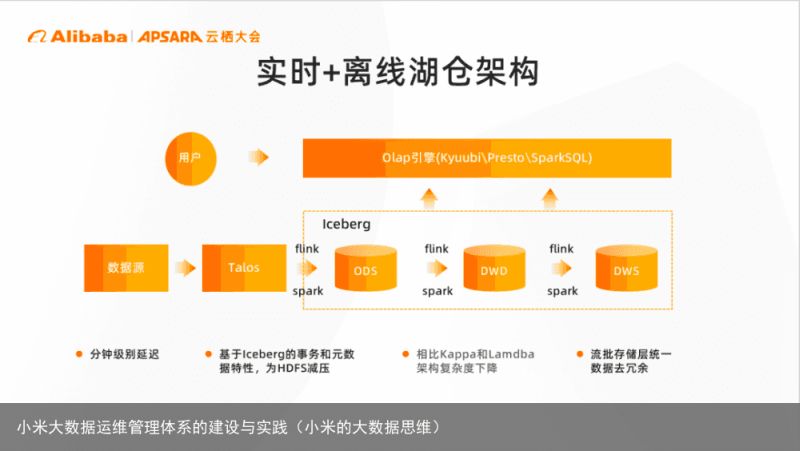 Alibaba | APSARA 云栖大会

实时+离线湖仓架构

用户

Olap引擎(Kyuubi\Presto\SparkSQL)

Iceberg

数据源

Talos

flink

spark

ODS

flink

spark

DWD

flink

spark

DWS

分钟级别延迟

基于Iceberg的事务和元数据特性，为HDFS减压

相比Kappa和Lamdba架构复杂度下降

流批存储层统一数据去冗余

小米大数据运维管理体系的建设与实践（小米的大数据思维）